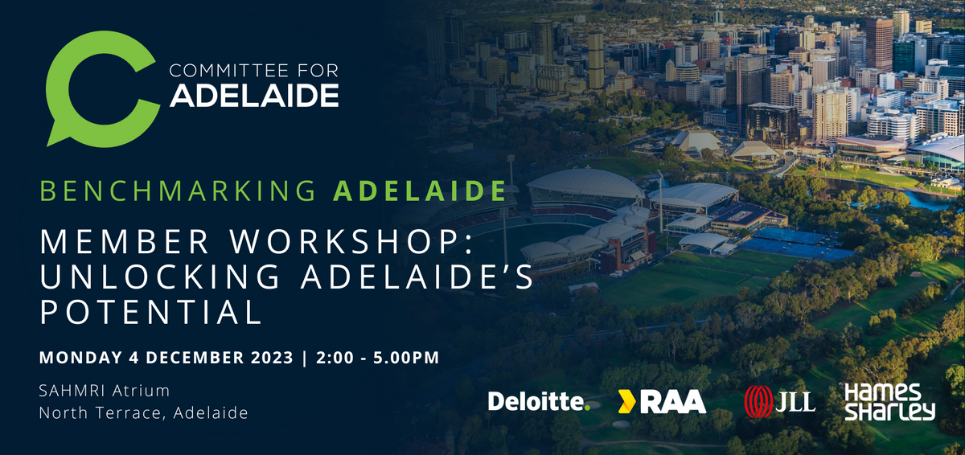 COMMITTEE FOR
ADELAIDE

BENCHMARKING ADELAIDE

MEMBER WORKSHOP: UNLOCKING ADELAIDE'S POTENTIAL

MONDAY 4 DECEMBER 2023 | 2:00 - 5.00PM

SAHMRI Atrium
North Terrace, Adelaide

Deloitte.

RAA

JLL

Hames Sharley